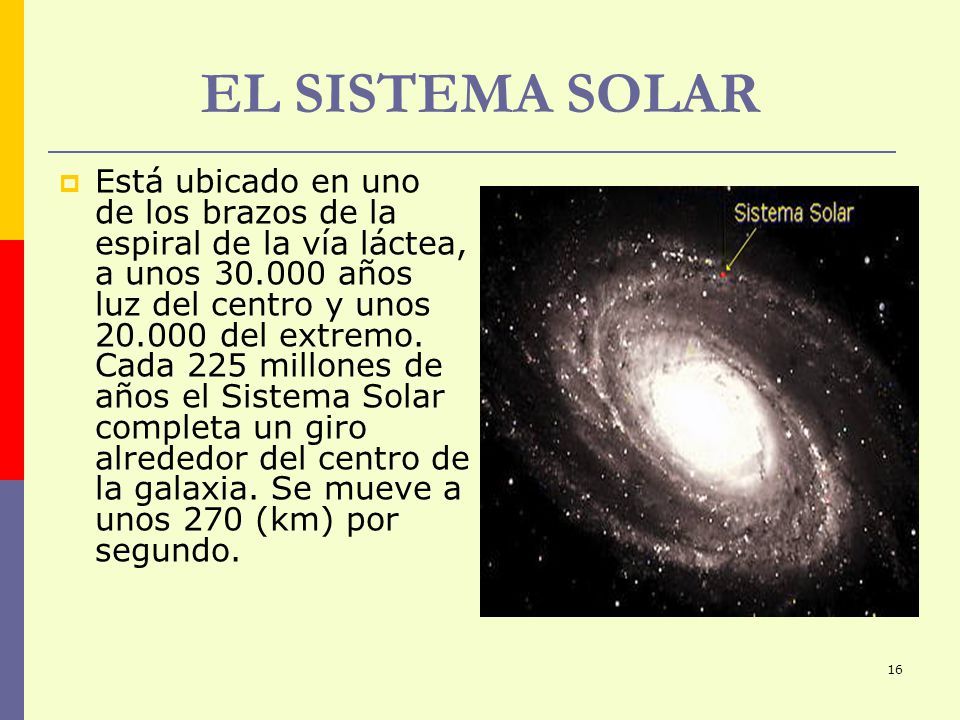 EL SISTEMA SOLAR

Está ubicado en uno de los brazos de la espiral de la vía láctea, a unos 30.000 años luz del centro y unos 20.000 del extremo. Cada 225 millones de años el Sistema Solar completa un giro alrededor del centro de la galaxia. Se mueve a unos 270 (km) por segundo.

Sistema Solar

16